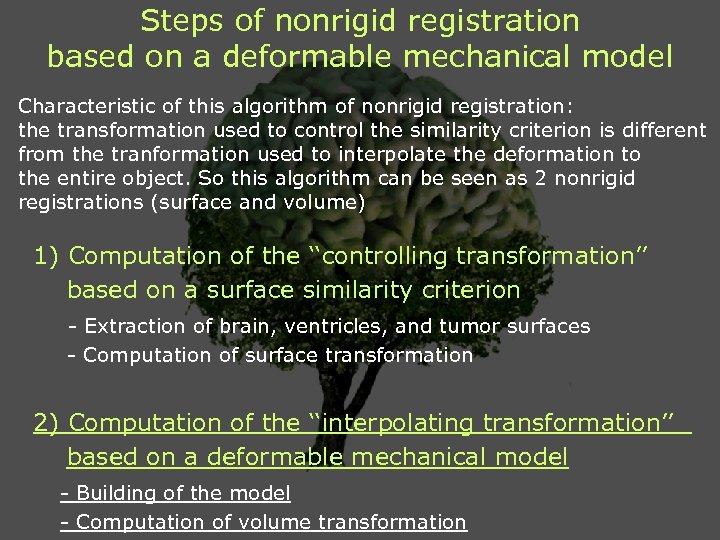 Steps of nonrigid registration based on a deformable mechanical model

Characteristic of this algorithm of nonrigid registration: the transformation used to control the similarity criterion is different from the tranformation used to interpolate the deformation to the entire object. So this algorithm can be seen as 2 nonrigid registrations (surface and volume)

1) Computation of the "controlling transformation" based on a surface similarity criterion

- Extraction of brain, ventricles, and tumor surfaces
- Computation of surface transformation

2) Computation of the "interpolating transformation" based on a deformable mechanical model

- Building of the model
- Computation of volume transformation